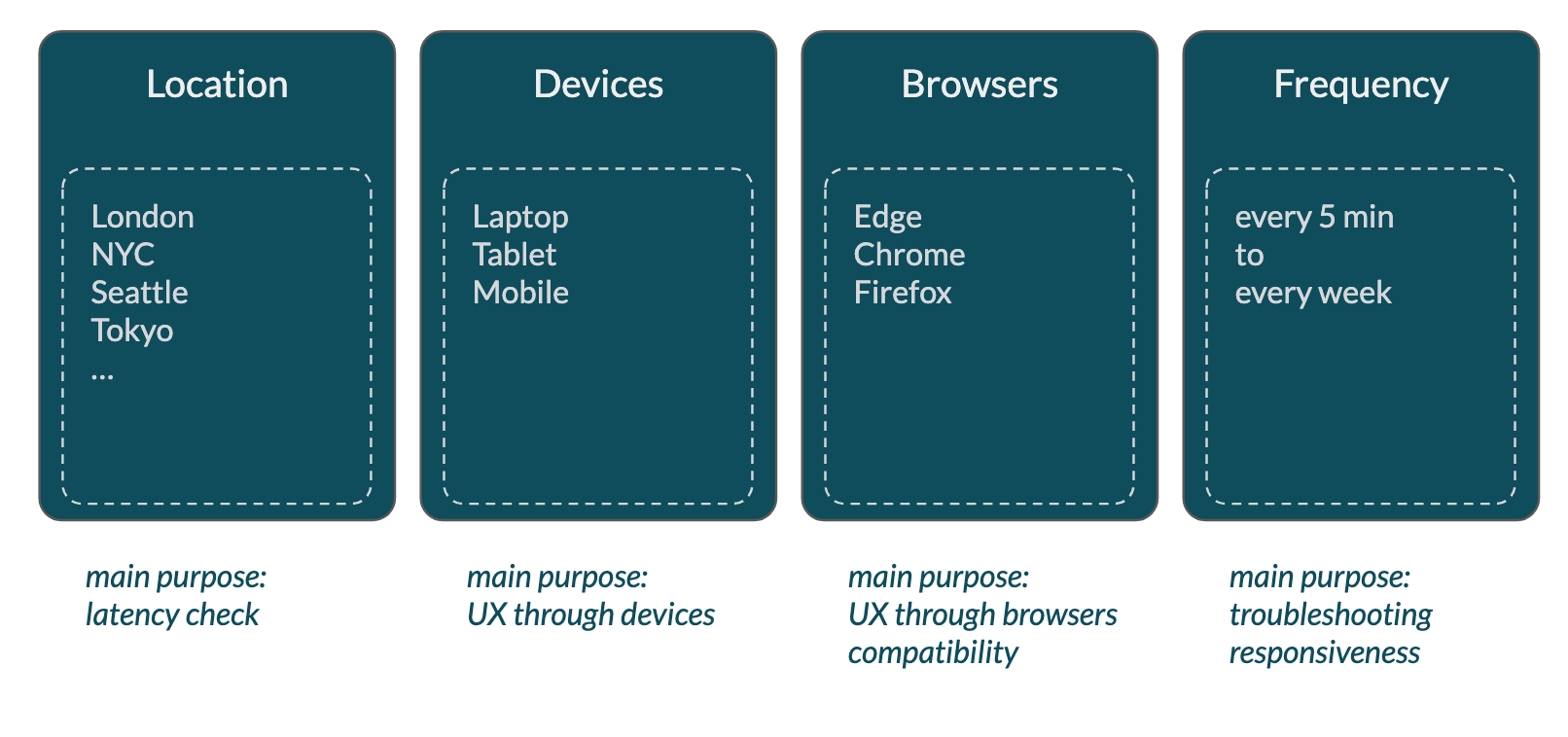 Location

London
NYC
Seattle
Tokyo
...

main purpose:
latency check

Devices

Laptop
Tablet
Mobile

main purpose:
UX through devices

Browsers

Edge
Chrome
Firefox

main purpose:
UX through browsers compatibility

Frequency

every 5 min
to
every week

main purpose:
troubleshooting responsiveness